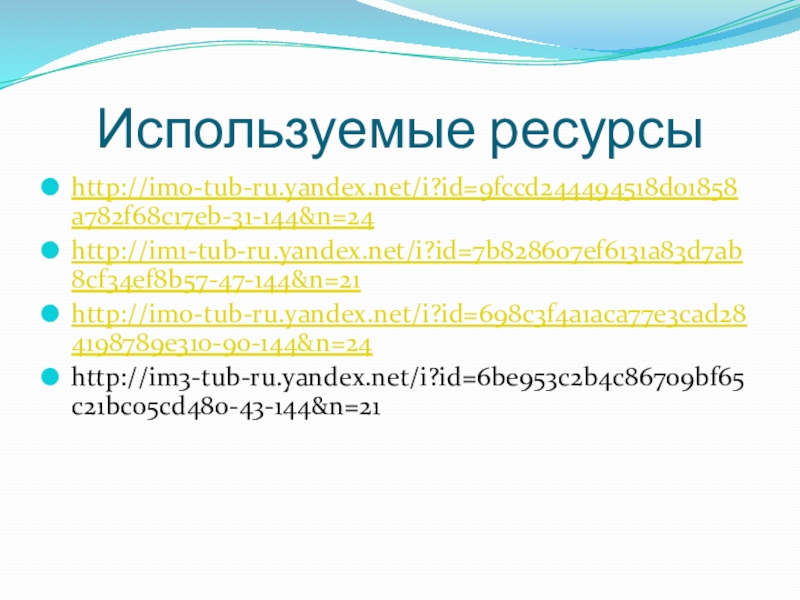 Используемые ресурсы

http://im0-tub-ru.yandex.net/i?id=9fccd244494518d01858a782f68c17eb-31-144&n=24

http://im1-tub-ru.yandex.net/i?id=7b828607ef6131a83d7ab8cf34ef8b57-47-144&n=21

http://im0-tub-ru.yandex.net/i?id=698c3f4a1aca77e3cad284198789e310-90-144&n=24

http://im3-tub-ru.yandex.net/i?id=6be953c2b4c86709bf65c21bc05cd480-43-144&n=21